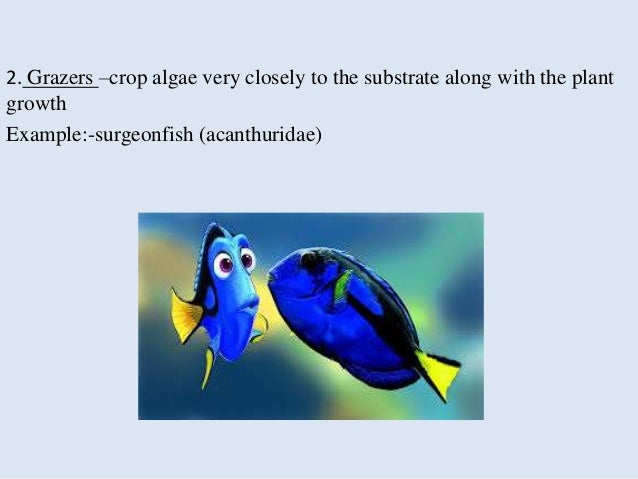 2. Grazers –crop algae very closely to the substrate along with the plant growth

Example:-surgeonfish (acanthuridae)